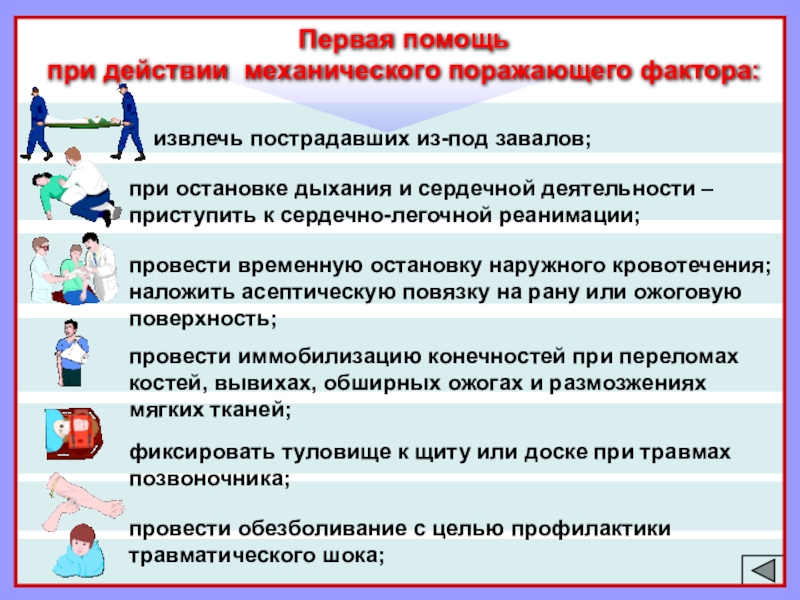 Первая помощь
при действии механического поражающего фактора:

извлечь пострадавших из-под завалов;

при остановке дыхания и сердечной деятельности – приступить к сердечно-легочной реанимации;

провести временную остановку наружного кровотечения; наложить асептическую повязку на рану или ожоговую поверхность;

провести иммобилизацию конечностей при переломах костей, вывихах, обширных ожогах и размозжениях мягких тканей;

фиксировать туловище к щиту или доске при травмах позвоночника;

провести обезболивание с целью профилактики травматического шока;